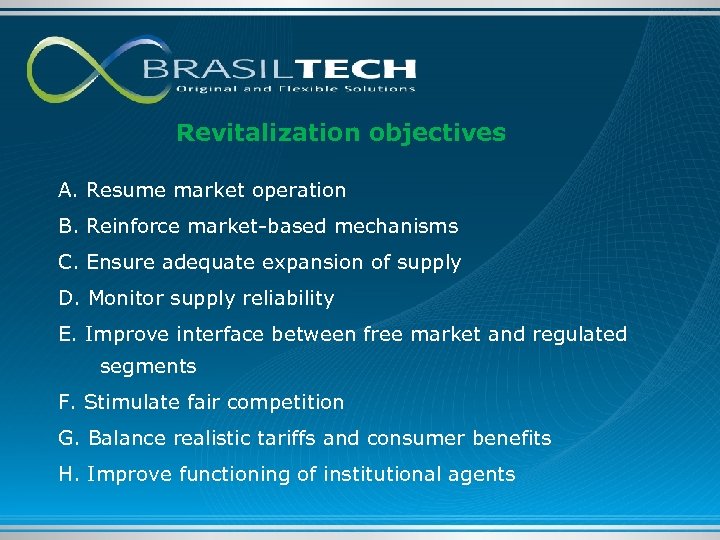 BRASILTECH
Original and Flexible Solutions

Revitalization objectives

A. Resume market operation

B. Reinforce market-based mechanisms

C. Ensure adequate expansion of supply

D. Monitor supply reliability

E. Improve interface between free market and regulated segments

F. Stimulate fair competition

G. Balance realistic tariffs and consumer benefits

H. Improve functioning of institutional agents